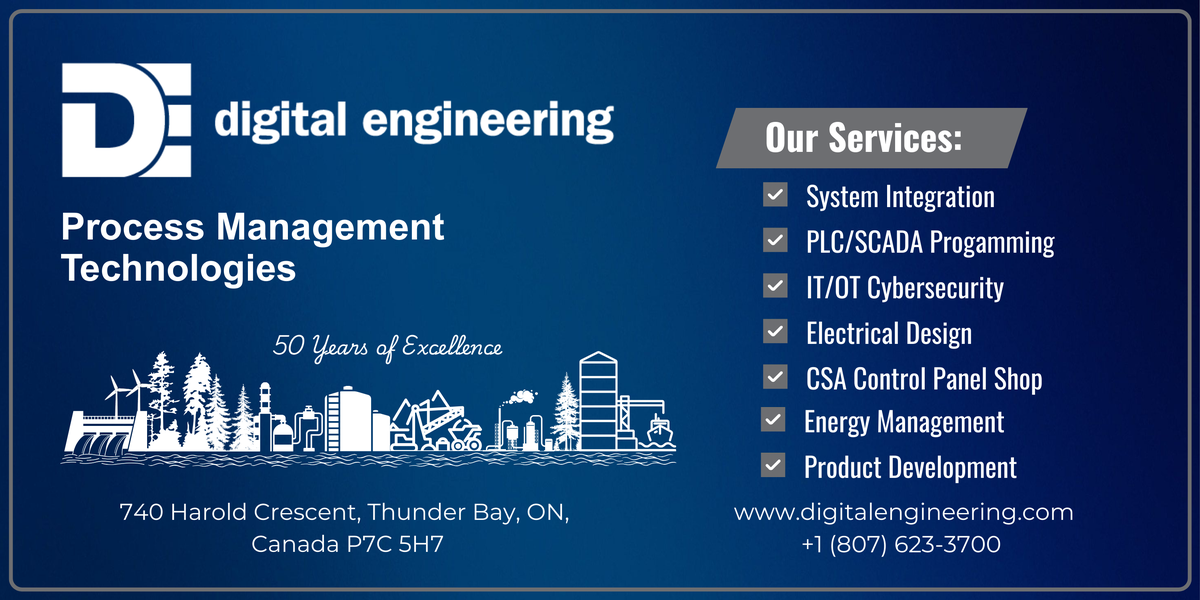 DE digital engineering

Process Management Technologies

50 Years of Excellence

740 Harold Crescent, Thunder Bay, ON, Canada P7C 5H7

Our Services:

System Integration
PLC/SCADA Progamming
IT/OT Cybersecurity
Electrical Design
CSA Control Panel Shop
Energy Management
Product Development

www.digitalengineering.com
+1 (807) 623-3700